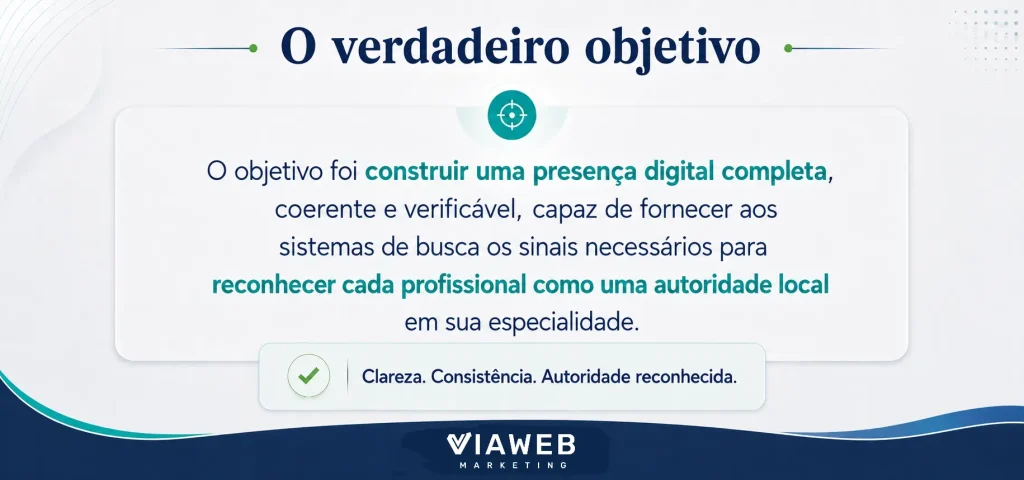 O verdadeiro objetivo

O objetivo foi construir uma presença digital completa, coerente e verificável, capaz de fornecer aos sistemas de busca os sinais necessários para reconhecer cada profissional como uma autoridade local em sua especialidade.

Clareza. Consistência. Autoridade reconhecida.

VIAWEB
MARKETING